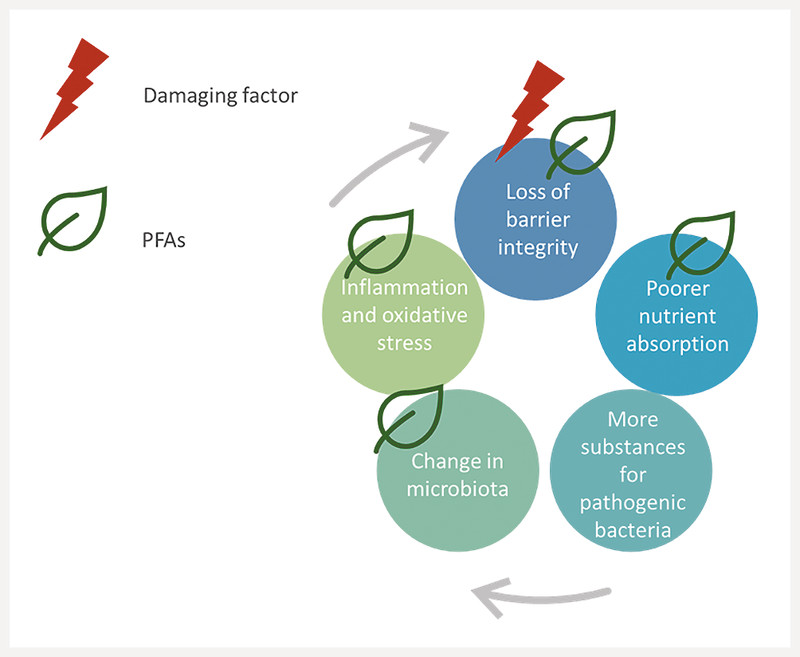 Damaging factor

PFAs

Loss of barrier integrity

Poorer nutrient absorption

More substances for pathogenic bacteria

Change in microbiota

Inflammation and oxidative stress